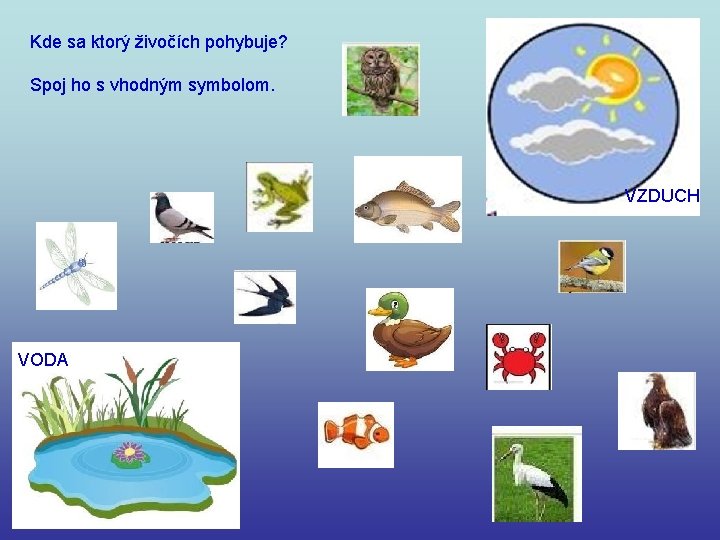 Kde sa ktorý živočích pohybuje?

Spoj ho s vhodným symbolom.

VZDUCH

VODA